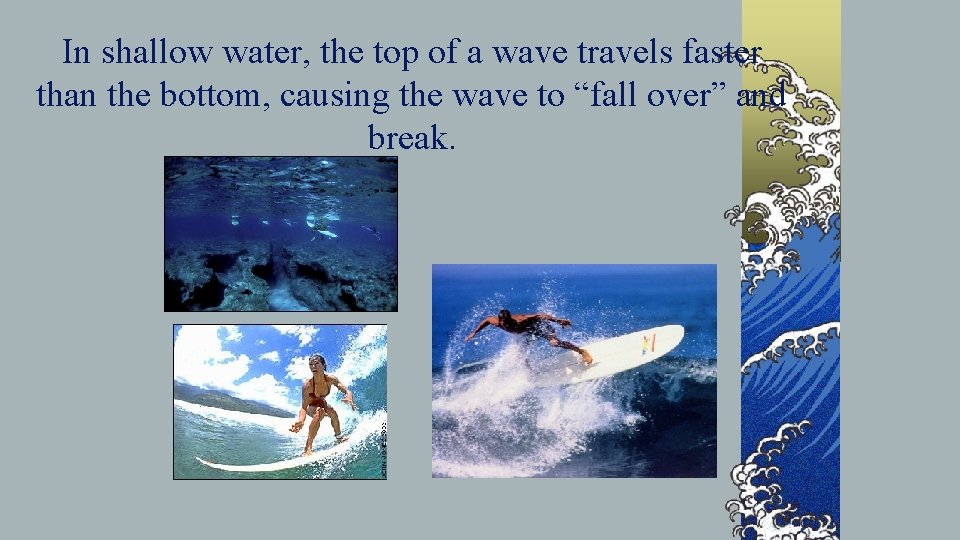 In shallow water, the top of a wave travels faster than the bottom, causing the wave to “fall over” and break.